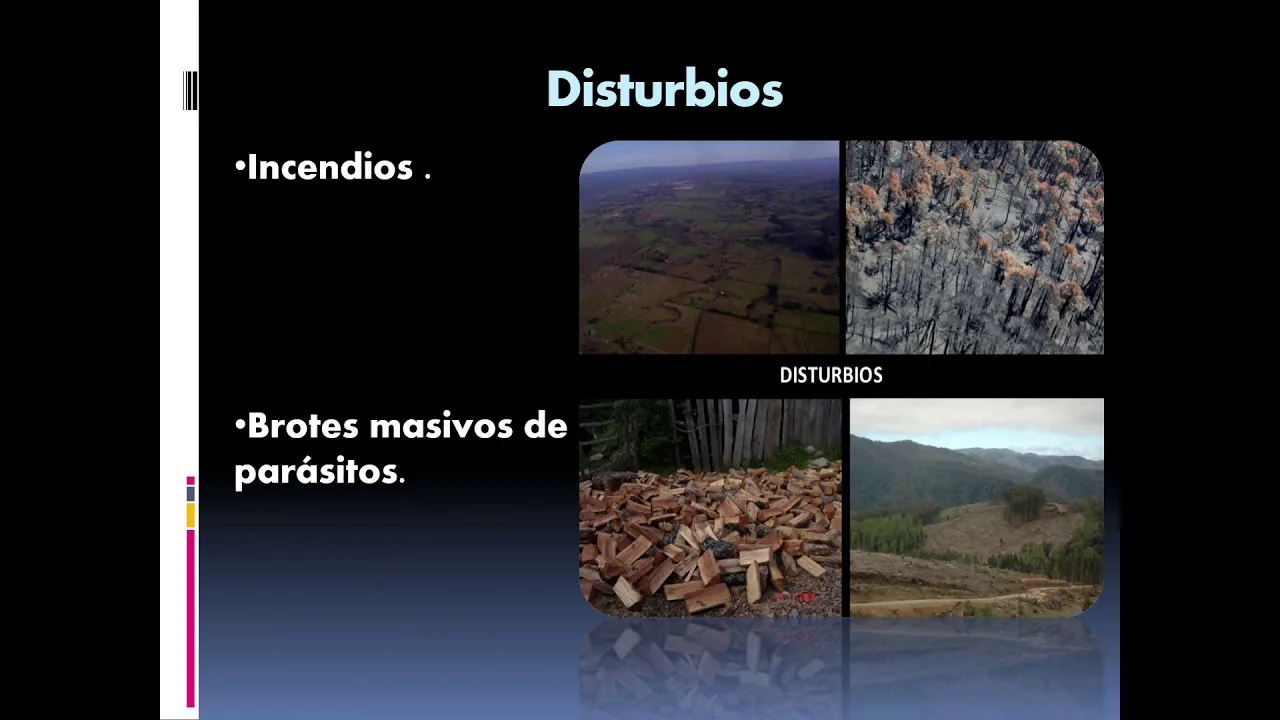 Disturbios

•Incendios .

•Brotes masivos de parásitos.

DISTURBIOS